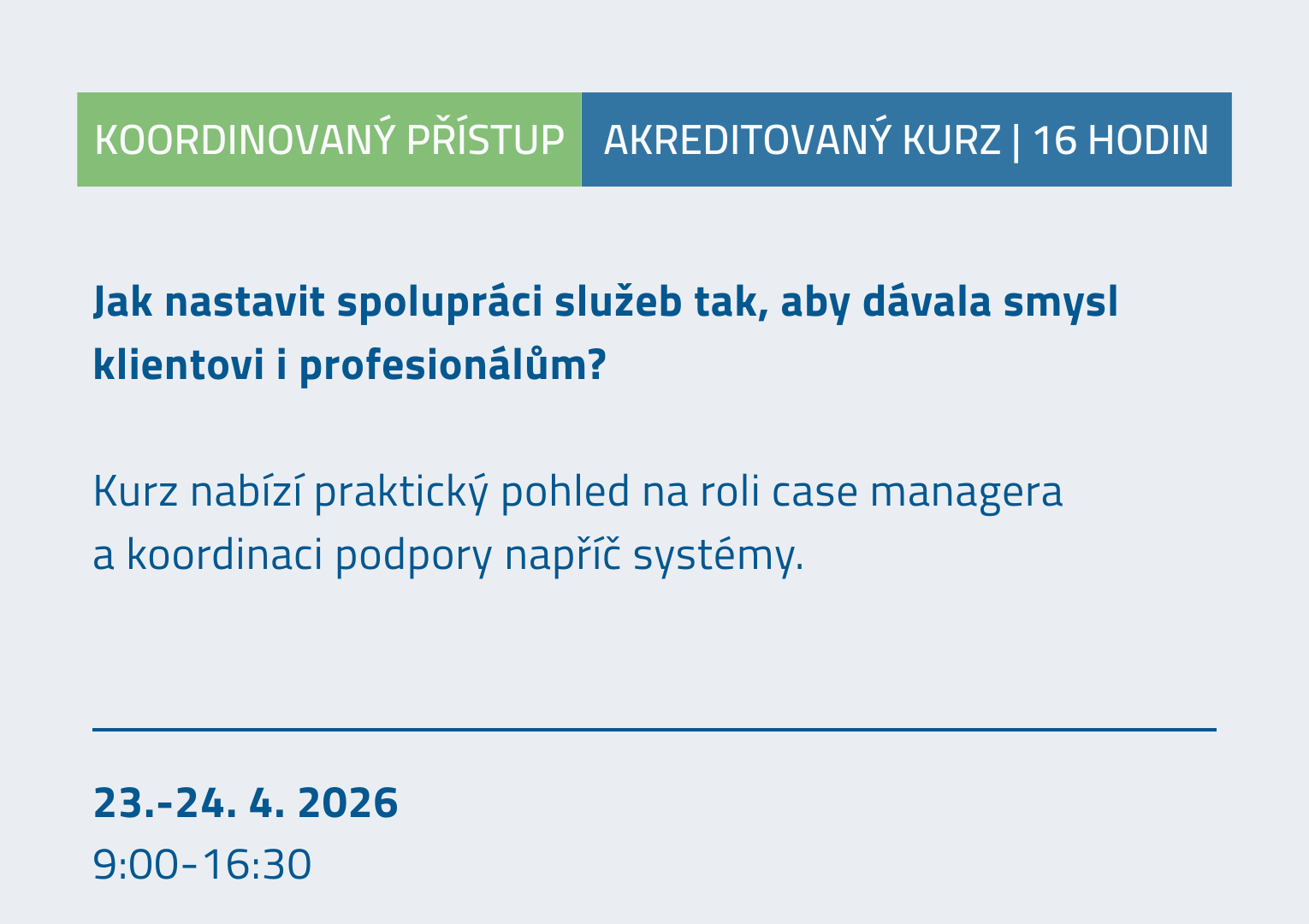 KOORDINOVANÝ PŘÍSTUP AKREDITOVANÝ KURZ | 16 HODIN

Jak nastavit spolupráci služeb tak, aby dávala smysl klientovi i profesionálům?

Kurz nabízí praktický pohled na roli case managera a koordinaci podpory napříč systémy.

23.-24. 4. 2026
9:00-16:30